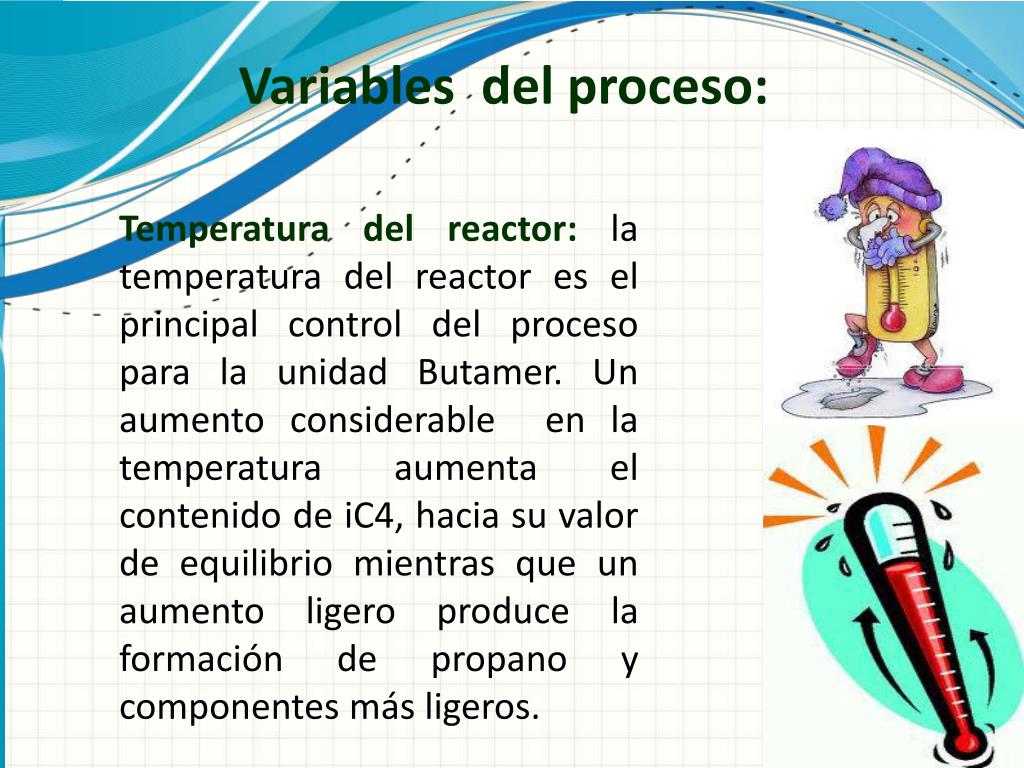 Variables del proceso:

Temperatura del reactor: la temperatura del reactor es el principal control del proceso para la unidad Butamer. Un aumento considerable en la temperatura aumenta el contenido de iC4, hacia su valor de equilibrio mientras que un aumento ligero produce la formación de propano y componentes más ligeros.